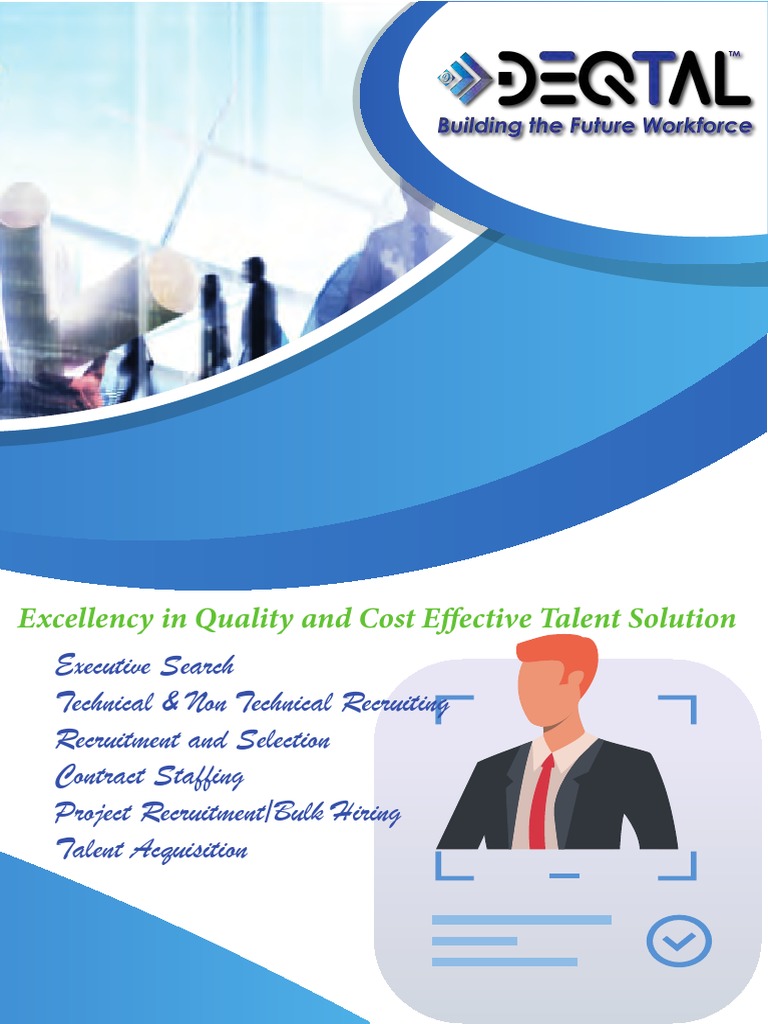 DEQTAL™
Building the Future Workforce

Excellency in Quality and Cost Effective Talent Solution

Executive Search
Technical & Non Technical Recruiting
Recruitment and Selection
Contract Staffing
Project Recruitment/Bulk Hiring
Talent Acquisition